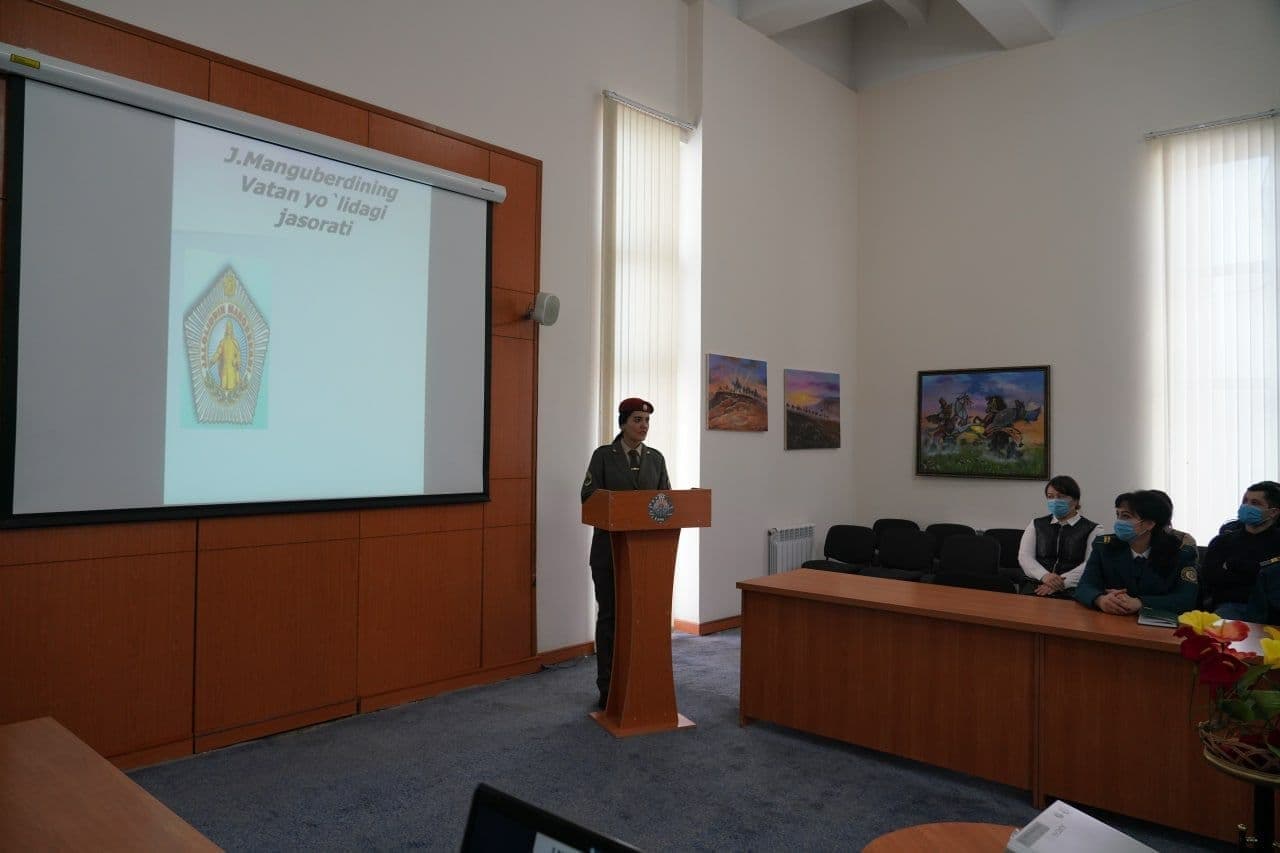 J.Manguberdining Vatan yo`lidagi jasorati